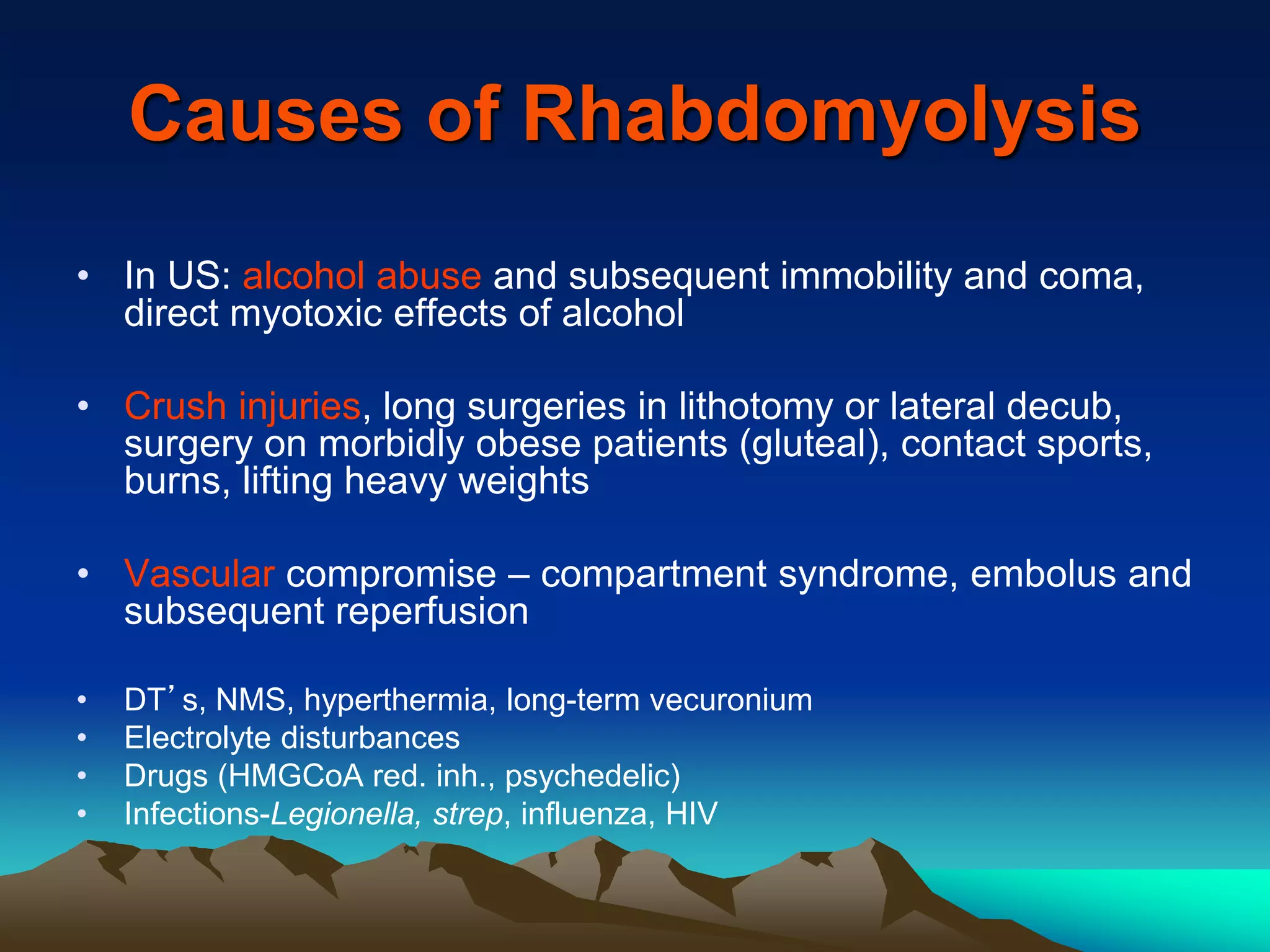 Causes of Rhabdomyolysis

• In US: alcohol abuse and subsequent immobility and coma, direct myotoxic effects of alcohol

• Crush injuries, long surgeries in lithotomy or lateral decub, surgery on morbidly obese patients (gluteal), contact sports, burns, lifting heavy weights

• Vascular compromise – compartment syndrome, embolus and subsequent reperfusion

• DT’s, NMS, hyperthermia, long-term vecuronium
• Electrolyte disturbances
• Drugs (HMGCoA red. inh., psychedelic)
• Infections-Legionella, strep, influenza, HIV